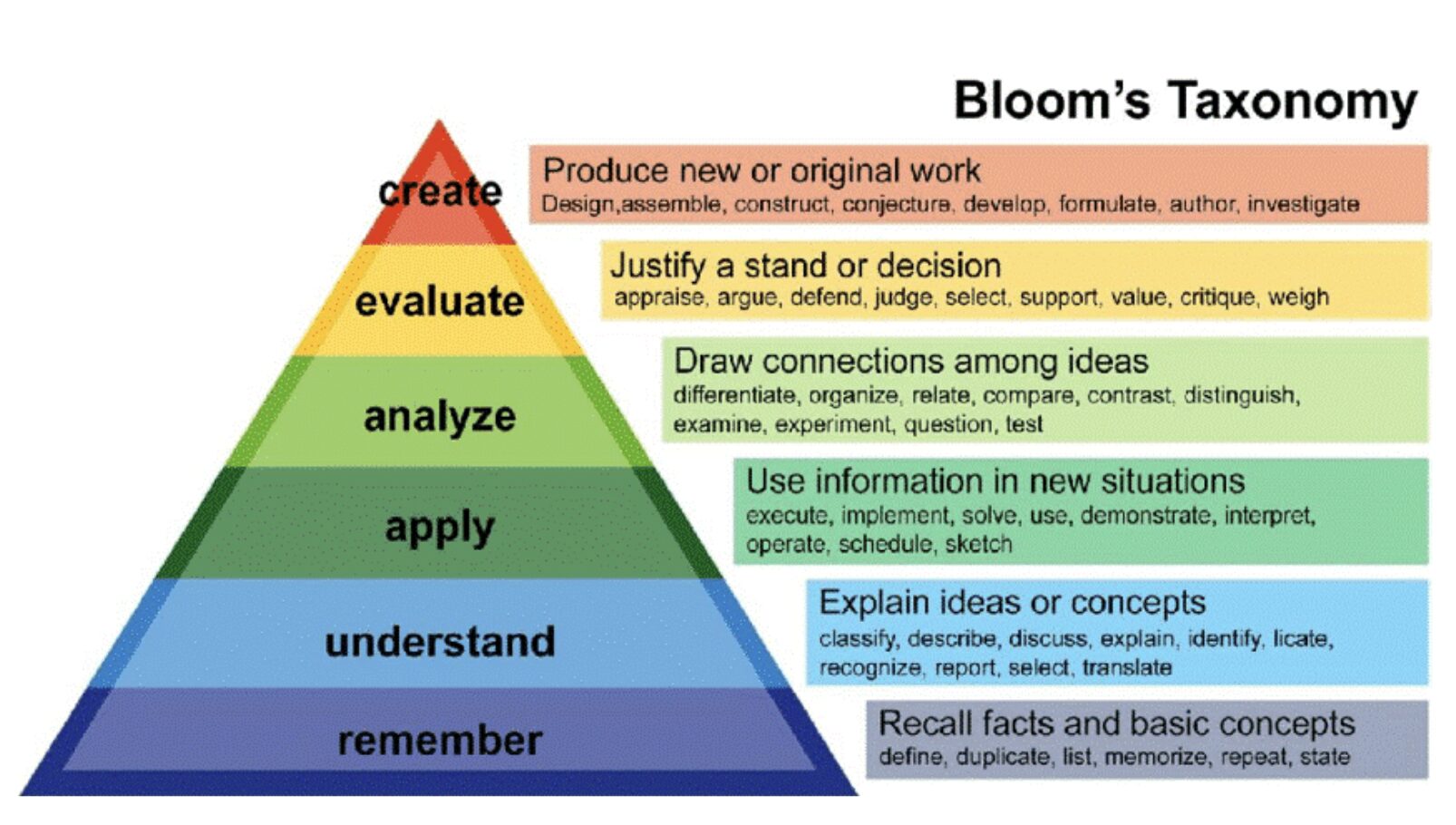 Bloom's Taxonomy

create

Produce new or original work
Design,assemble, construct, conjecture, develop, formulate, author, investigate

evaluate

Justify a stand or decision
appraise, argue, defend, judge, select, support, value, critique, weigh

analyze

Draw connections among ideas
differentiate, organize, relate, compare, contrast, distinguish, examine, experiment, question, test

apply

Use information in new situations
execute, implement, solve, use, demonstrate, interpret, operate, schedule, sketch

understand

Explain ideas or concepts
classify, describe, discuss, explain, identify, licate, recognize, report, select, translate

remember

Recall facts and basic concepts
define, duplicate, list, memorize, repeat, state